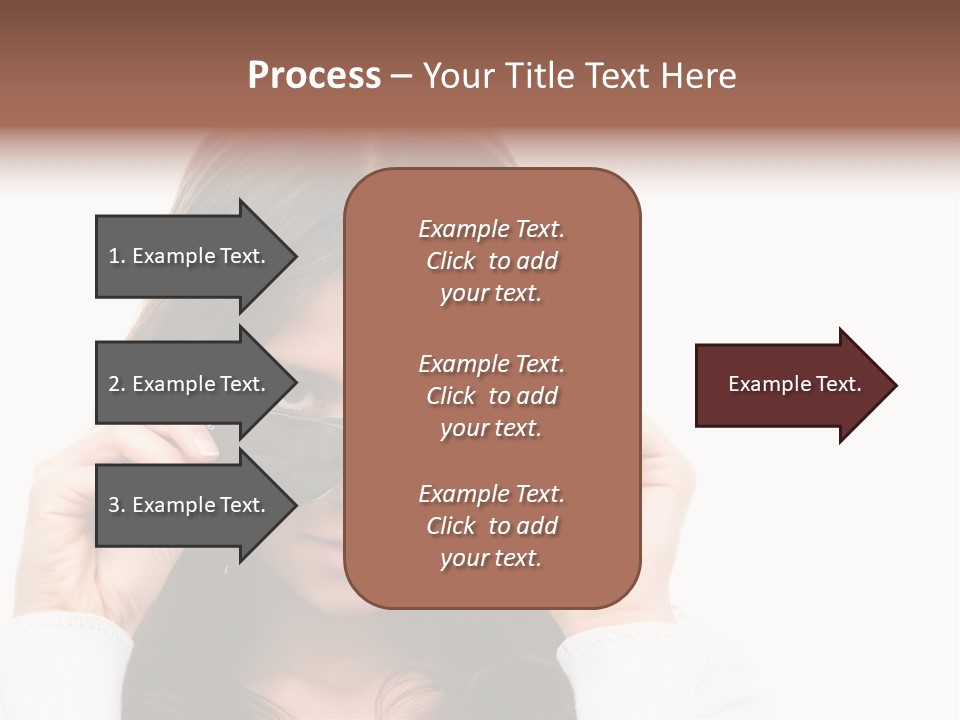 Process – Your Title Text Here

1. Example Text.

2. Example Text.

3. Example Text.

Example Text. Click to add your text.

Example Text. Click to add your text.

Example Text. Click to add your text.

Example Text.